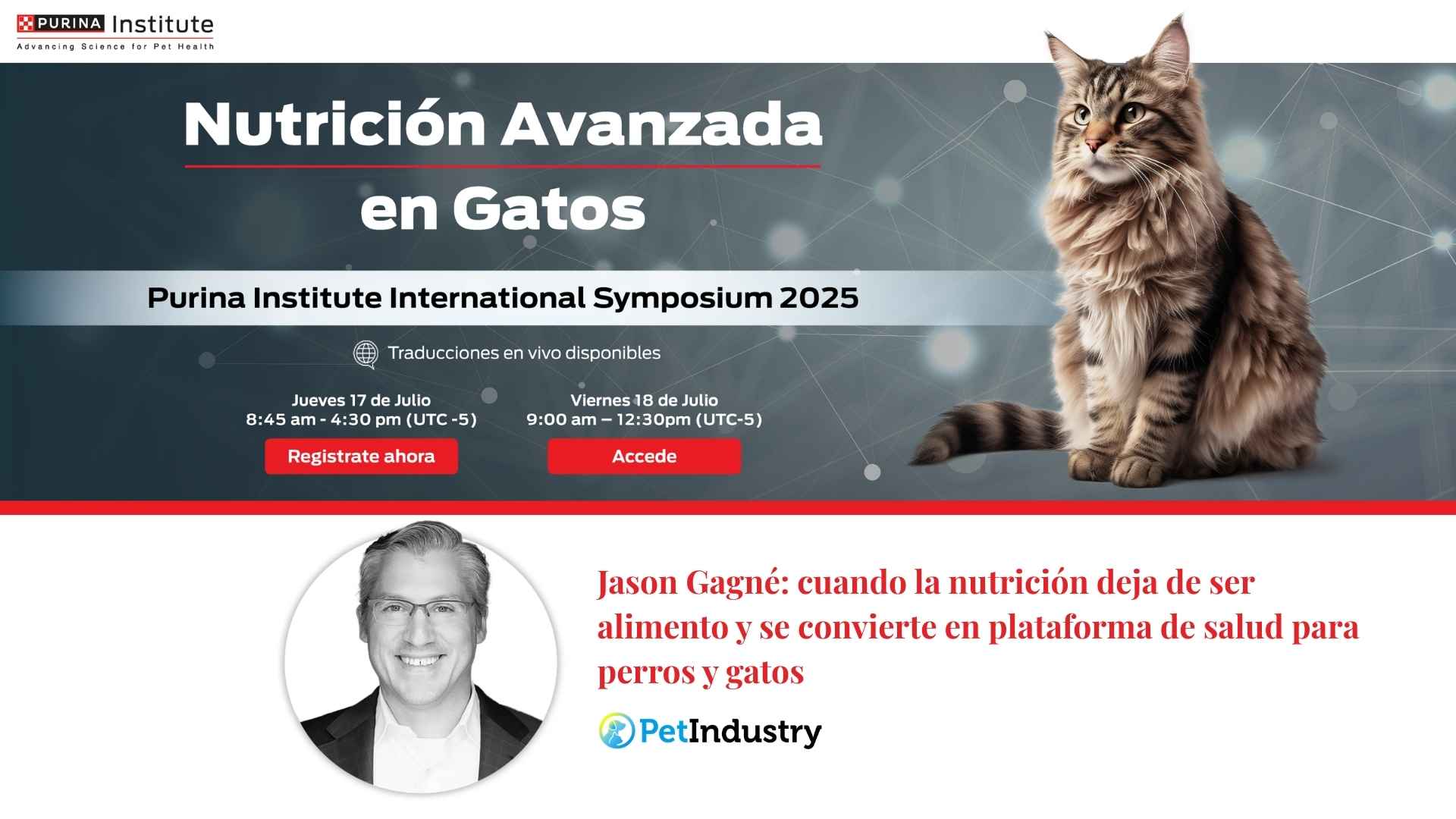 PURINA Institute
Advancing Science for Pet Health

Nutrición Avanzada en Gatos

Purina Institute International Symposium 2025

Traducciones en vivo disponibles

Jueves 17 de Julio
8:45 am - 4:30 pm (UTC -5)
Registrate ahora

Viernes 18 de Julio
9:00 am – 12:30pm (UTC-5)
Accede

Jason Gagné: cuando la nutrición deja de ser alimento y se convierte en plataforma de salud para perros y gatos

PetIndustry